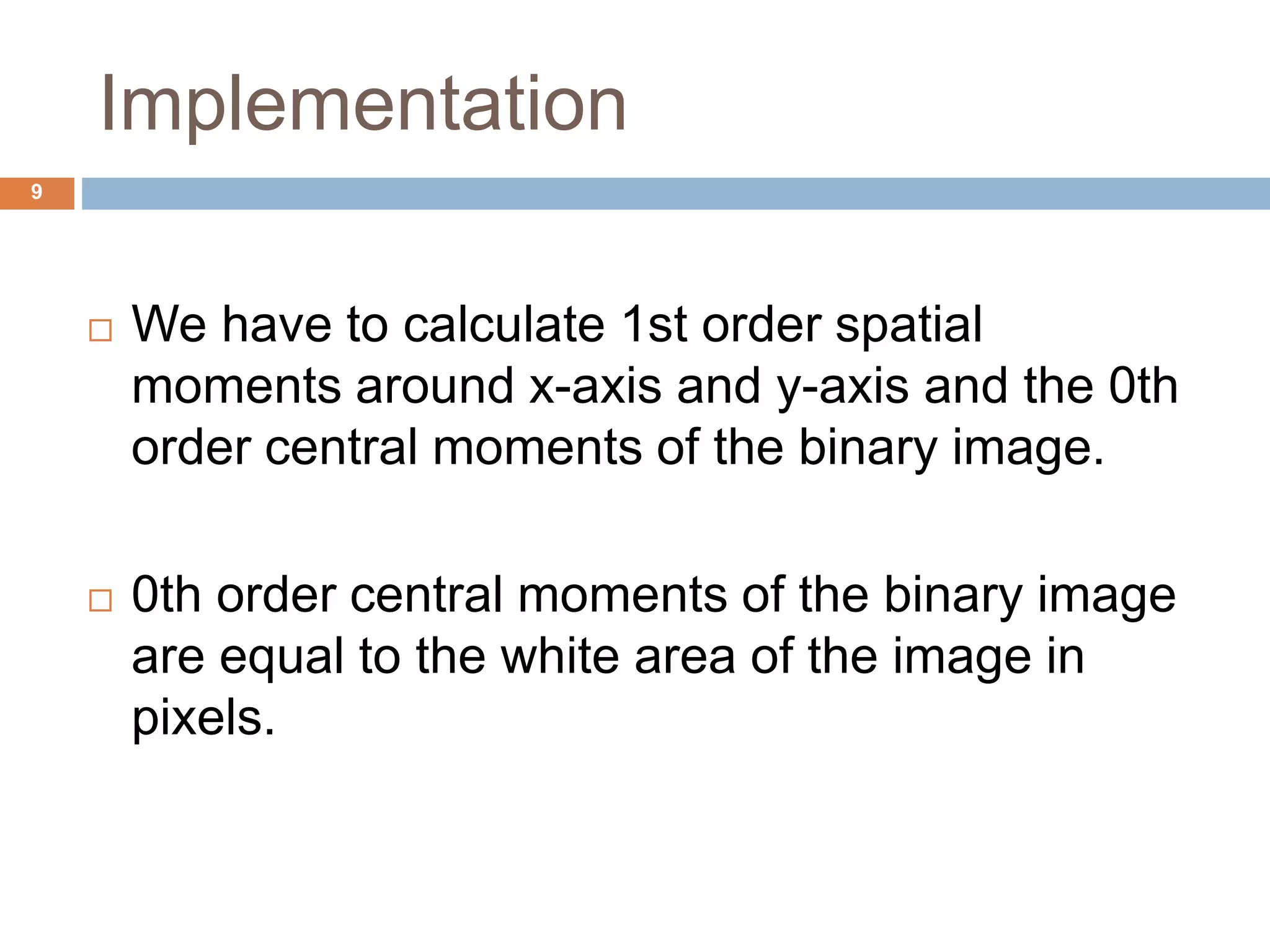 Implementation

9

□ We have to calculate 1st order spatial moments around x-axis and y-axis and the 0th order central moments of the binary image.

□ 0th order central moments of the binary image are equal to the white area of the image in pixels.